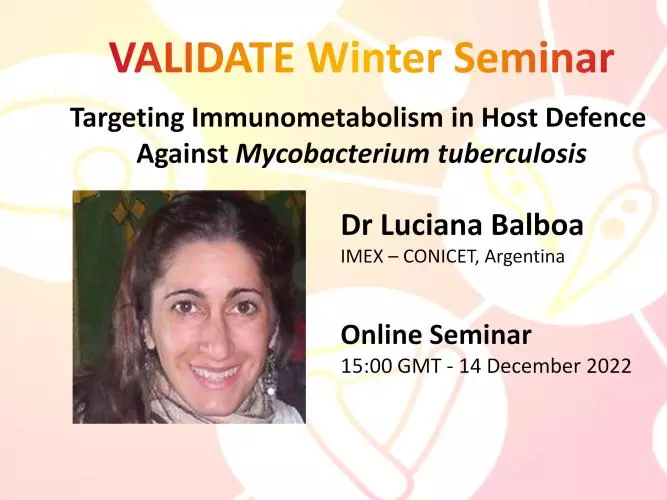 VALIDATE Winter Seminar

Targeting Immunometabolism in Host Defence Against Mycobacterium tuberculosis

Dr Luciana Balboa
IMEX – CONICET, Argentina

Online Seminar
15:00 GMT - 14 December 2022